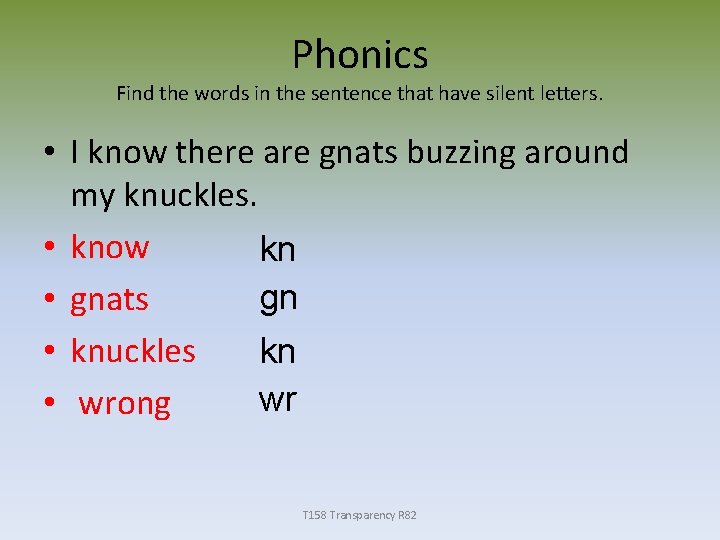 Phonics

Find the words in the sentence that have silent letters.

• I know there are gnats buzzing around my knuckles.
• know kn
• gnats gn
• knuckles kn
• wrong wr

T158 Transparency R82